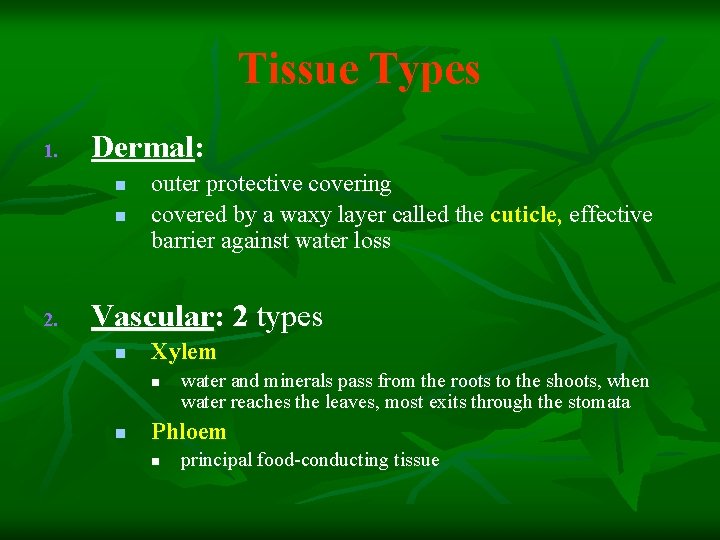 Tissue Types

1. Dermal:
- outer protective covering
- covered by a waxy layer called the cuticle, effective barrier against water loss

2. Vascular: 2 types
- Xylem
  - water and minerals pass from the roots to the shoots, when water reaches the leaves, most exits through the stomata
- Phloem
  - principal food-conducting tissue